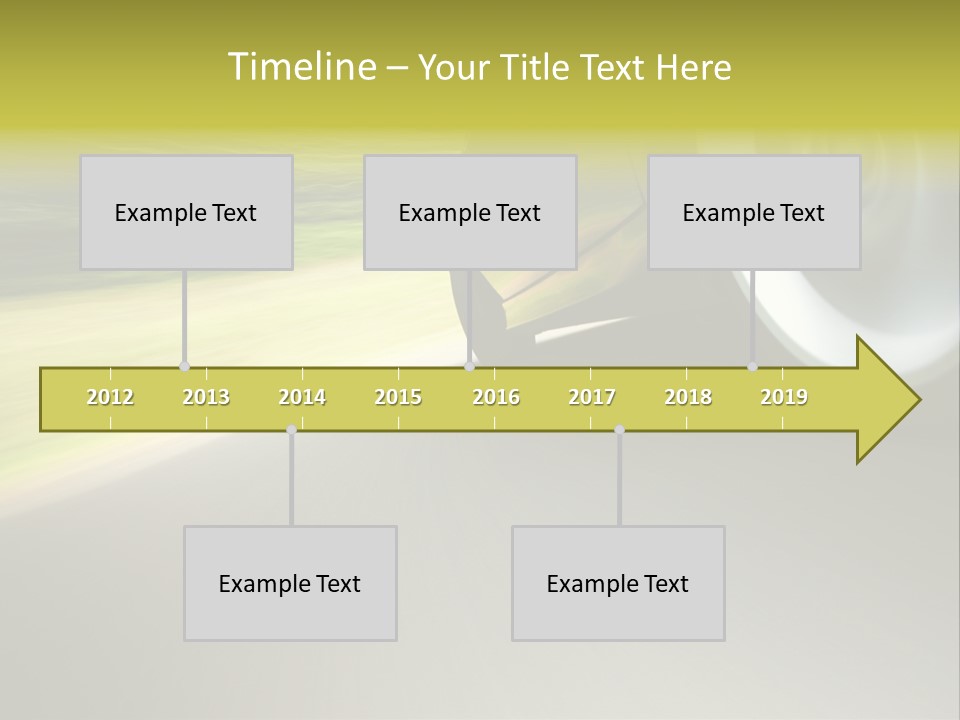 Timeline – Your Title Text Here

Example Text

Example Text

Example Text

2012 2013 2014 2015 2016 2017 2018 2019

Example Text

Example Text